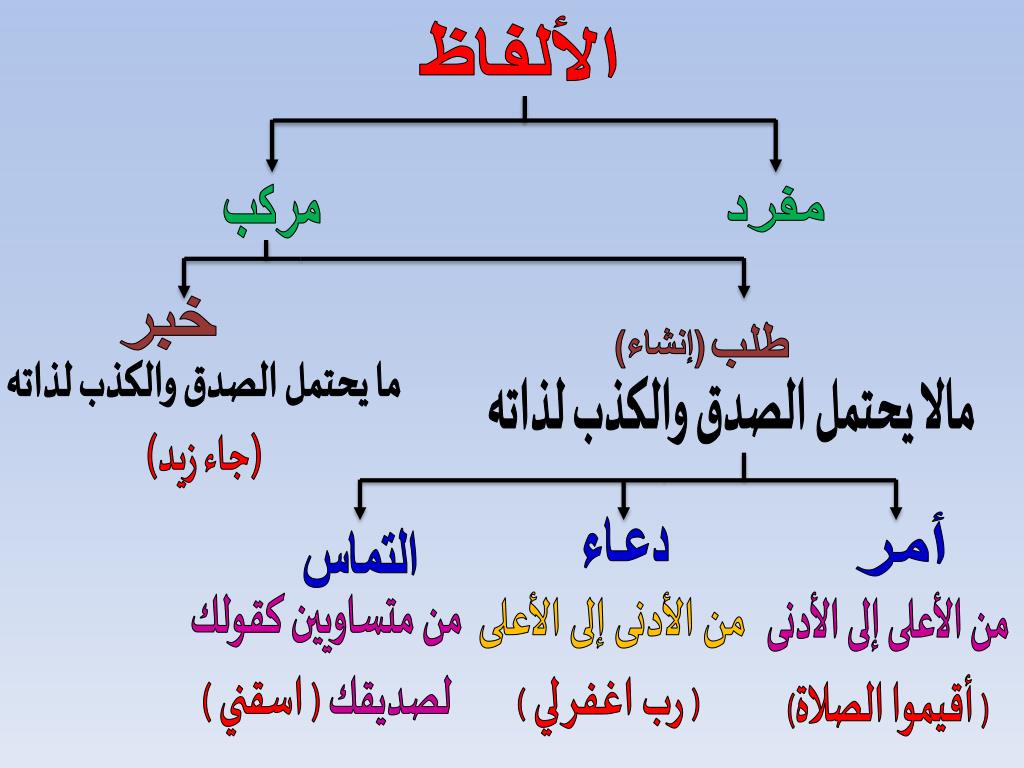 الألفاظ

مفرد

مركب

طلب (إنشاء)
مالا يحتمل الصدق والكذب لذاته

خبر
ما يحتمل الصدق والكذب لذاته
(جاء زيد)

أمر
من الأعلى إلى الأدنى
( أقيموا الصلاة)

دعاء
من الأدنى إلى الأعلى
( رب اغفرلي )

التماس
من متساويين كقولك لصديقك ( اسقني )